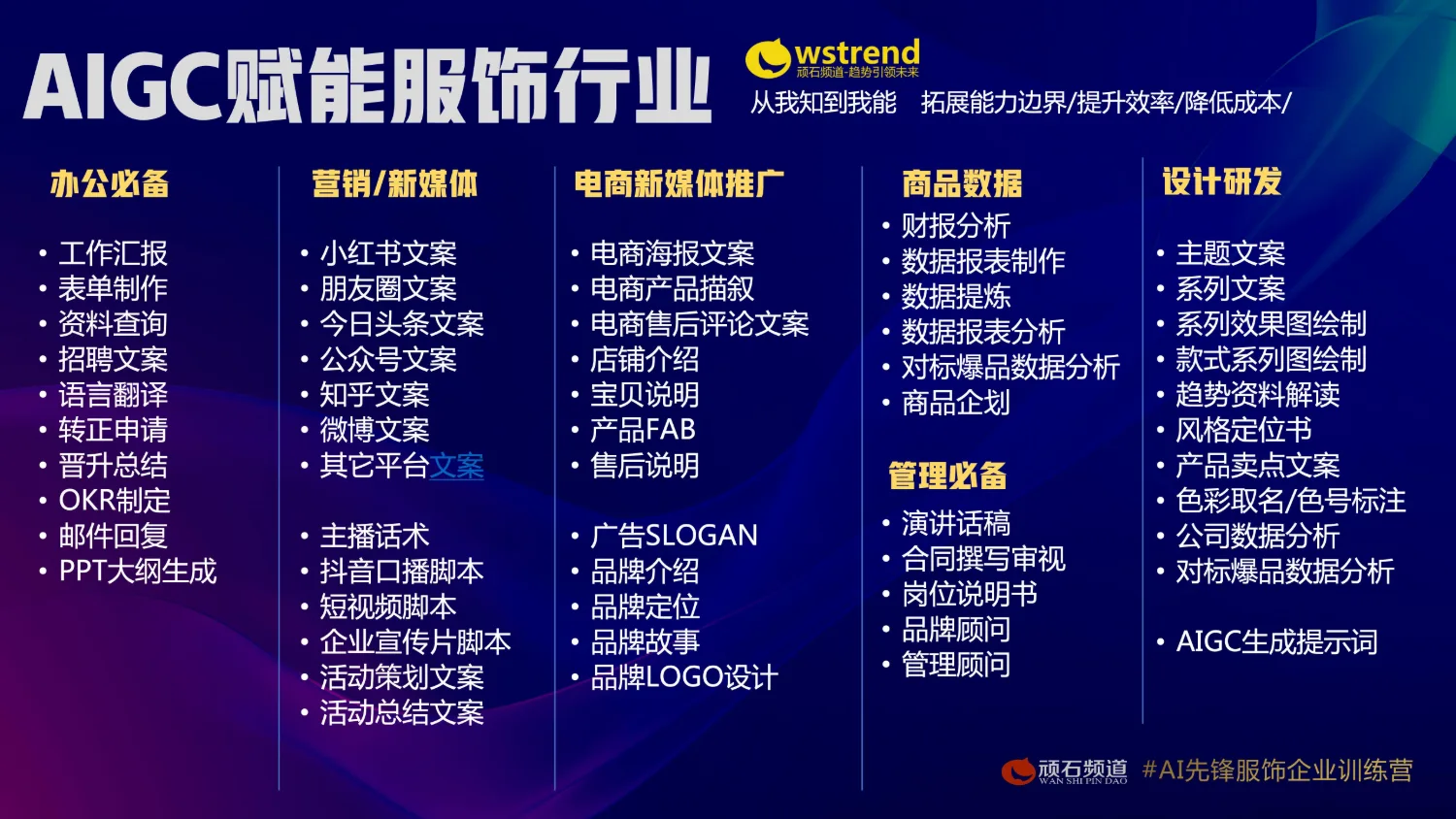 AIGC赋能服饰行业

wstrend
顽石频道-趋势引领未来

从我知到我能　拓展能力边界/提升效率/降低成本/

办公必备

• 工作汇报
• 表单制作
• 资料查询
• 招聘文案
• 语言翻译
• 转正申请
• 晋升总结
• OKR制定
• 邮件回复
• PPT大纲生成

营销/新媒体

• 小红书文案
• 朋友圈文案
• 今日头条文案
• 公众号文案
• 知乎文案
• 微博文案
• 其它平台文案

• 主播话术
• 抖音口播脚本
• 短视频脚本
• 企业宣传片脚本
• 活动策划文案
• 活动总结文案

电商新媒体推广

• 电商海报文案
• 电商产品描叙
• 电商售后评论文案
• 店铺介绍
• 宝贝说明
• 产品FAB
• 售后说明

• 广告SLOGAN
• 品牌介绍
• 品牌定位
• 品牌故事
• 品牌LOGO设计

商品数据

• 财报分析
• 数据报表制作
• 数据提炼
• 数据报表分析
• 对标爆品数据分析
• 商品企划

管理必备

• 演讲话稿
• 合同撰写审视
• 岗位说明书
• 品牌顾问
• 管理顾问

设计研发

• 主题文案
• 系列文案
• 系列效果图绘制
• 款式系列图绘制
• 趋势资料解读
• 风格定位书
• 产品卖点文案
• 色彩取名/色号标注
• 公司数据分析
• 对标爆品数据分析

• AIGC生成提示词

顽石频道
WAN SHI PIN DAO
#AI先锋服饰企业训练营